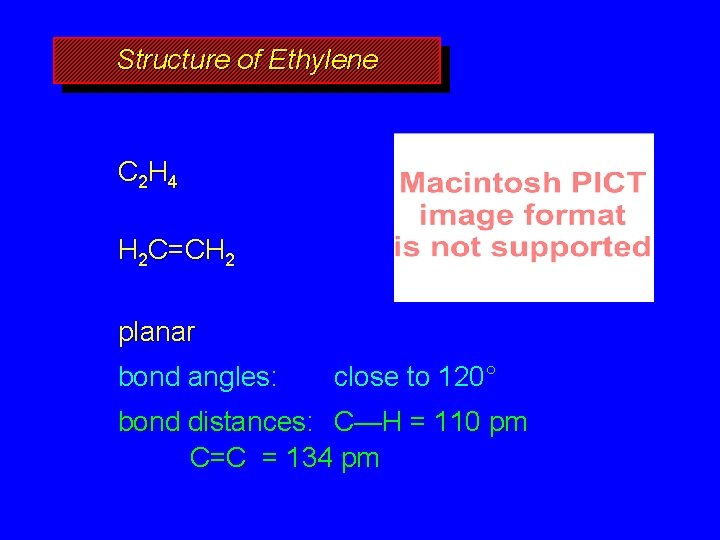 Structure of Ethylene

$C_2H_4$

$H_2C=CH_2$

Macintosh PICT image format is not supported

planar

bond angles: close to 120°

bond distances: C—H = 110 pm
C=C = 134 pm